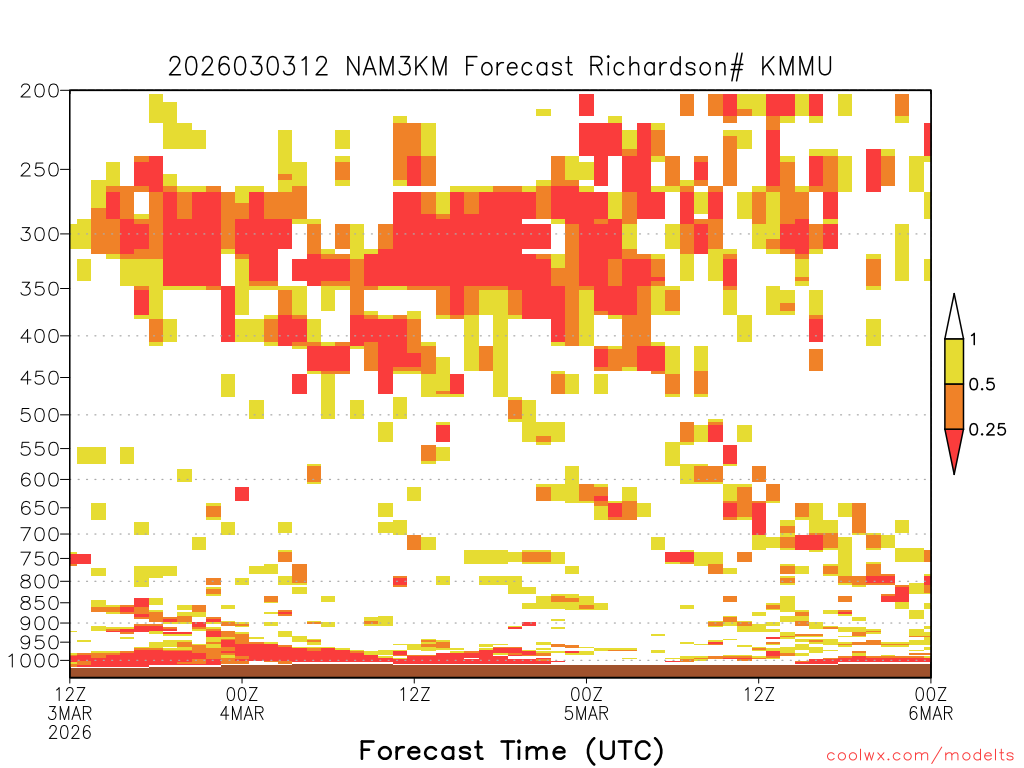 2026030312 NAM3KM Forecast Richardson# KMMU

200
250
300
350
400
450
500
550
600
650
700
750
800
850
900
950
1000

1
0.5
0.25

12Z
3MAR
2026
00Z
4MAR
12Z
00Z
5MAR
12Z
00Z
6MAR

Forecast Time (UTC)

coolwx.com/modelts